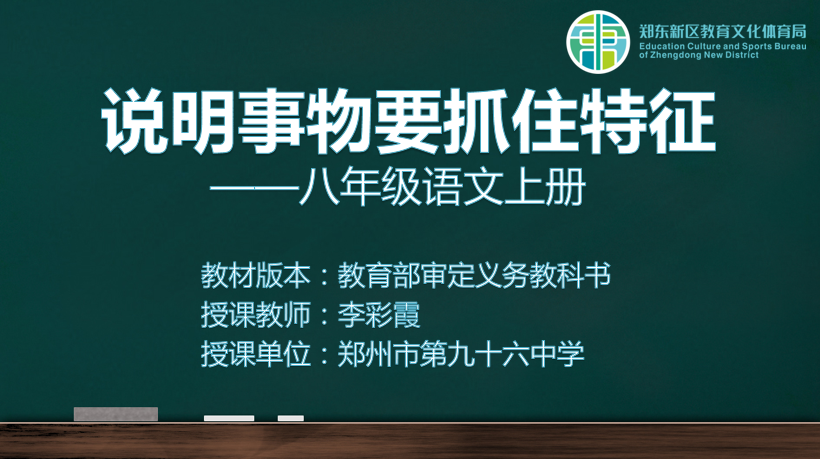 郑东新区教育文化体育局
Education Culture and Sports Bureau of Zhengdong New District

说明事物要抓住特征

——八年级语文上册

教材版本：教育部审定义务教科书
授课教师：李彩霞
授课单位：郑州市第九十六中学